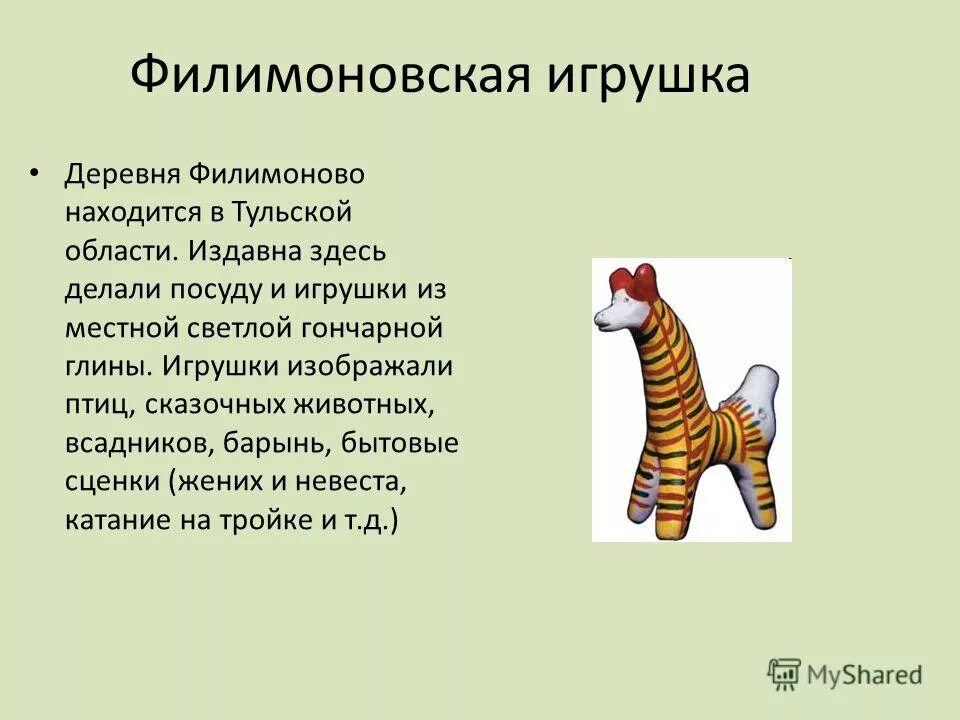 Филимоновская игрушка

• Деревня Филимоново находится в Тульской области. Издавна здесь делали посуду и игрушки из местной светлой гончарной глины. Игрушки изображали птиц, сказочных животных, всадников, барынь, бытовые сценки (жених и невеста, катание на тройке и т.д.)

MyShared